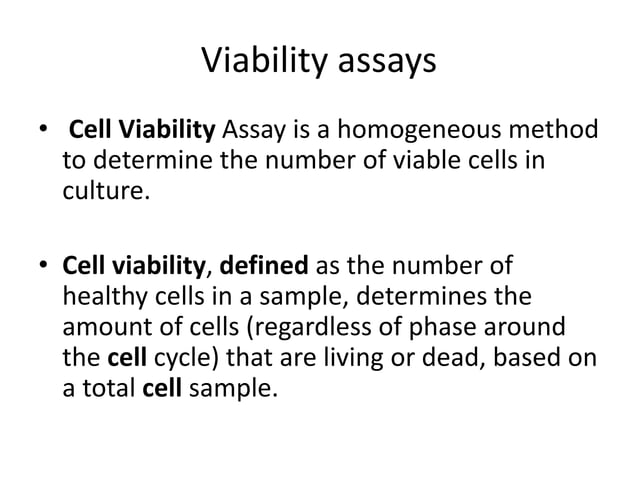 Viability assays

• Cell Viability Assay is a homogeneous method to determine the number of viable cells in culture.

• Cell viability, defined as the number of healthy cells in a sample, determines the amount of cells (regardless of phase around the cell cycle) that are living or dead, based on a total cell sample.